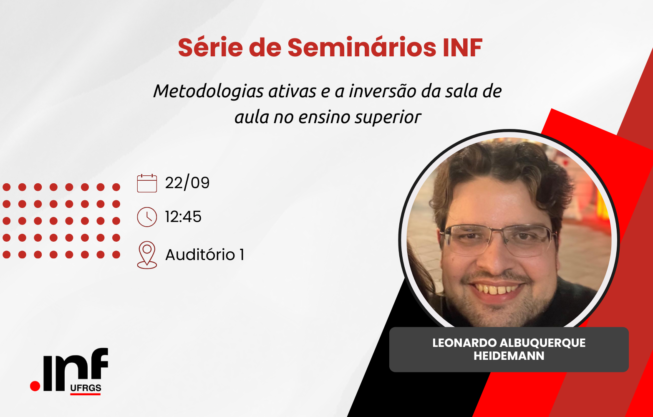 Série de Seminários INF

Metodologias ativas e a inversão da sala de aula no ensino superior

22/09

12:45

Auditório 1

LEONARDO ALBUQUERQUE HEIDEMANN

.inf UFRGS